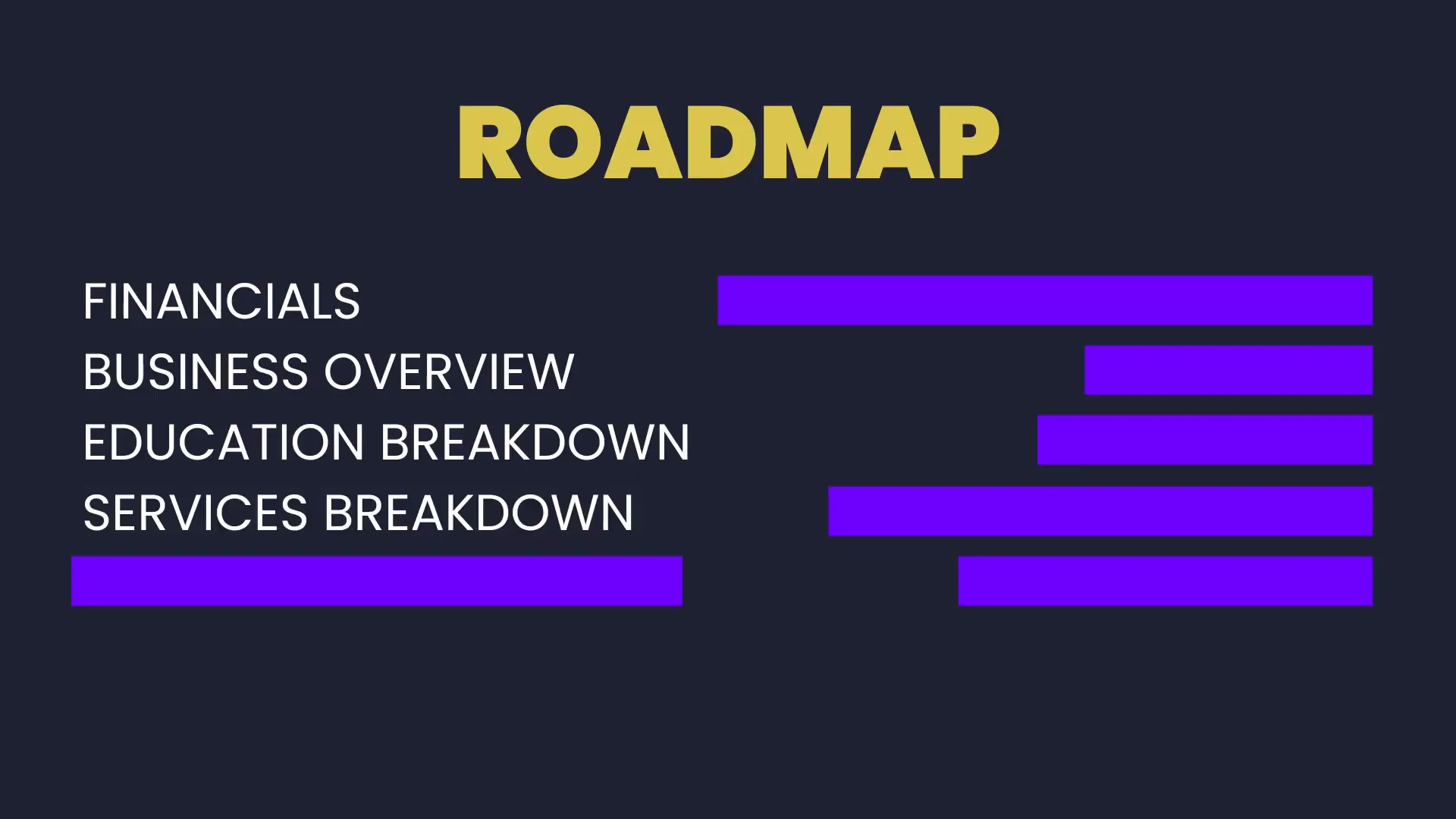 ROADMAP

FINANCIALS
BUSINESS OVERVIEW
EDUCATION BREAKDOWN
SERVICES BREAKDOWN